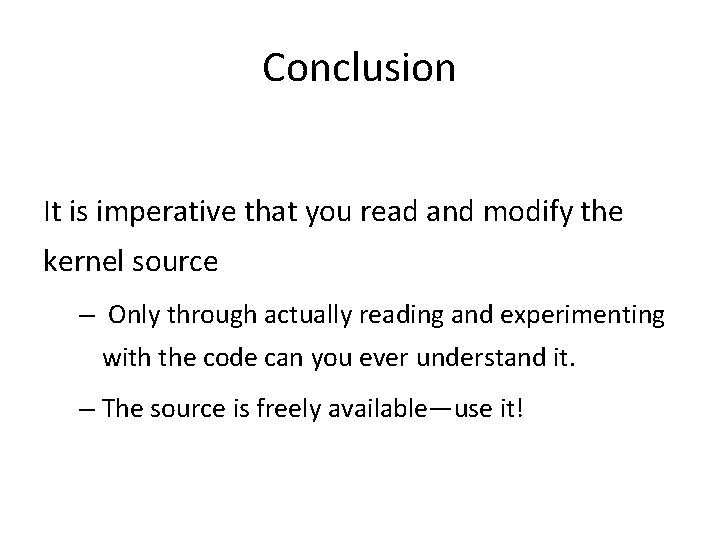 Conclusion

It is imperative that you read and modify the kernel source

– Only through actually reading and experimenting with the code can you ever understand it.

– The source is freely available—use it!